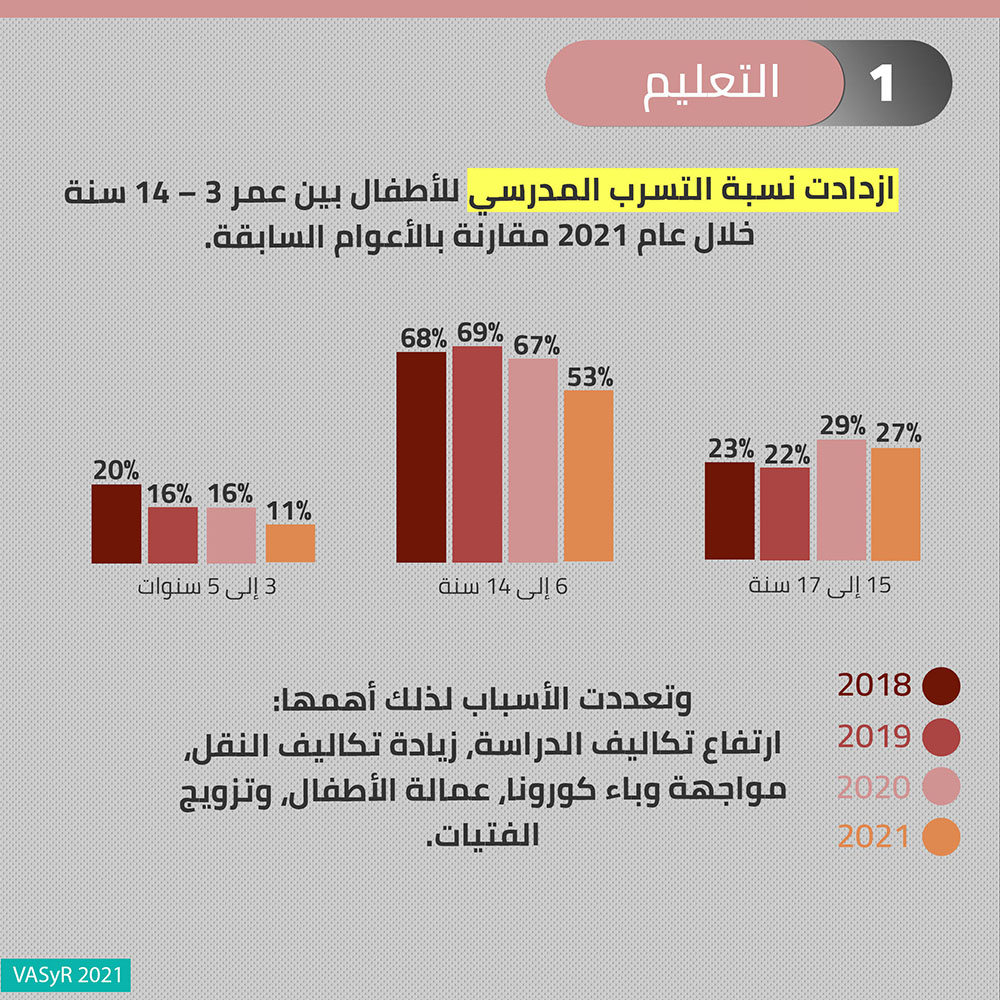 1 التعليم

ازدادت نسبة التسرب المدرسي للأطفال بين عمر 3 – 14 سنة خلال عام 2021 مقارنة بالأعوام السابقة.

20% 16% 16% 11%
3 إلى 5 سنوات

68% 69% 67% 53%
6 إلى 14 سنة

23% 22% 29% 27%
15 إلى 17 سنة

2018
2019
2020
2021

وتعددت الأسباب لذلك أهمها:
ارتفاع تكاليف الدراسة، زيادة تكاليف النقل، مواجهة وباء كورونا، عمالة الأطفال، وتزويج الفتيات.

VASyR 2021